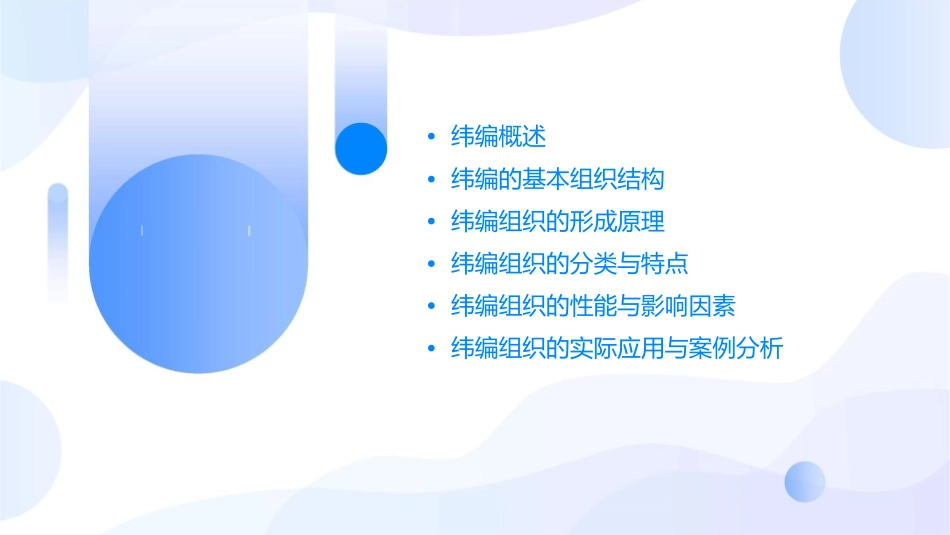 • 纬编概述
• 纬编的基本组织结构
• 纬编组织的形成原理
• 纬编组织的分类与特点
• 纬编组织的性能与影响因素
• 纬编组织的实际应用与案例分析